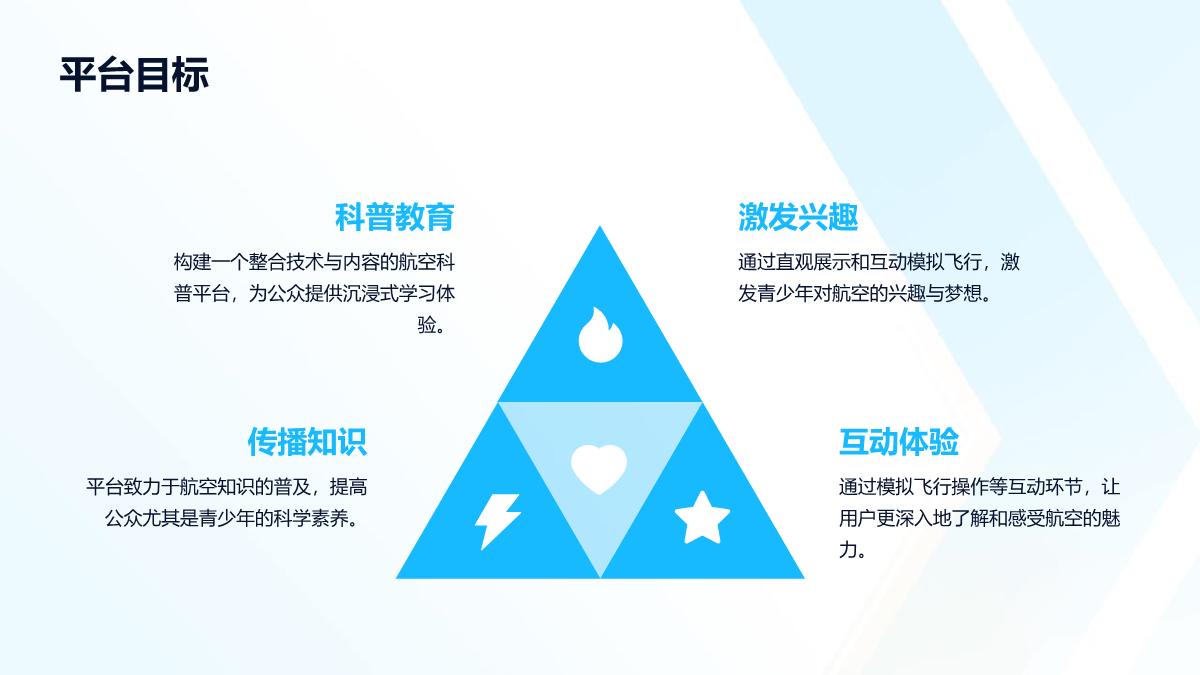 平台目标

科普教育

构建一个整合技术与内容的航空科普平台，为公众提供沉浸式学习体验。

激发兴趣

通过直观展示和互动模拟飞行，激发青少年对航空的兴趣与梦想。

传播知识

平台致力于航空知识的普及，提高公众尤其是青少年的科学素养。

互动体验

通过模拟飞行操作等互动环节，让用户更深入地了解和感受航空的魅力。